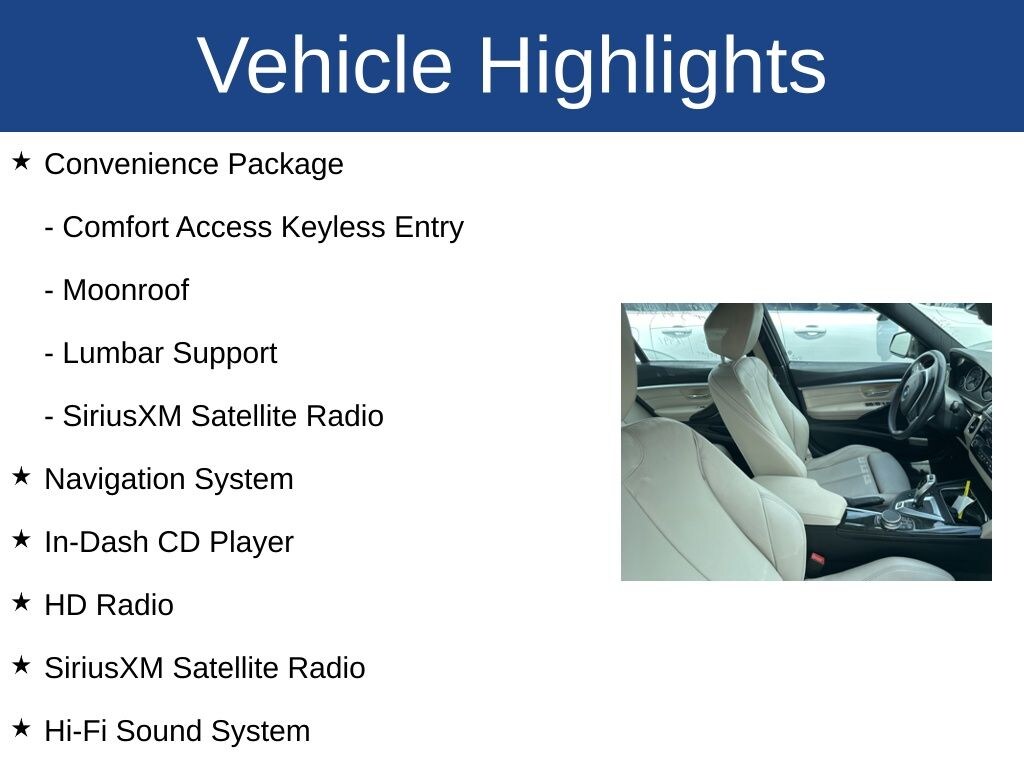 Vehicle Highlights

★ Convenience Package

- Comfort Access Keyless Entry

- Moonroof

- Lumbar Support

- SiriusXM Satellite Radio

★ Navigation System

★ In-Dash CD Player

★ HD Radio

★ SiriusXM Satellite Radio

★ Hi-Fi Sound System